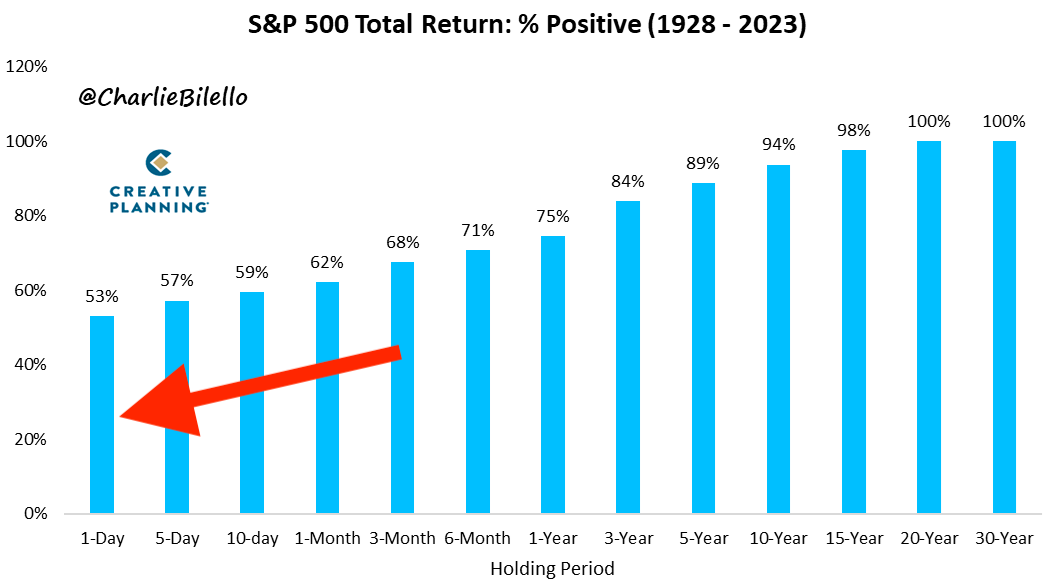 S&P 500 Total Return: % Positive (1928 - 2023)

@CharlieBilello

CREATIVE PLANNING

120%
100%
80%
60%
40%
20%
0%

53%
57%
59%
62%
68%
71%
75%
84%
89%
94%
98%
100%
100%

1-Day
5-Day
10-day
1-Month
3-Month
6-Month
1-Year
3-Year
5-Year
10-Year
15-Year
20-Year
30-Year

Holding Period